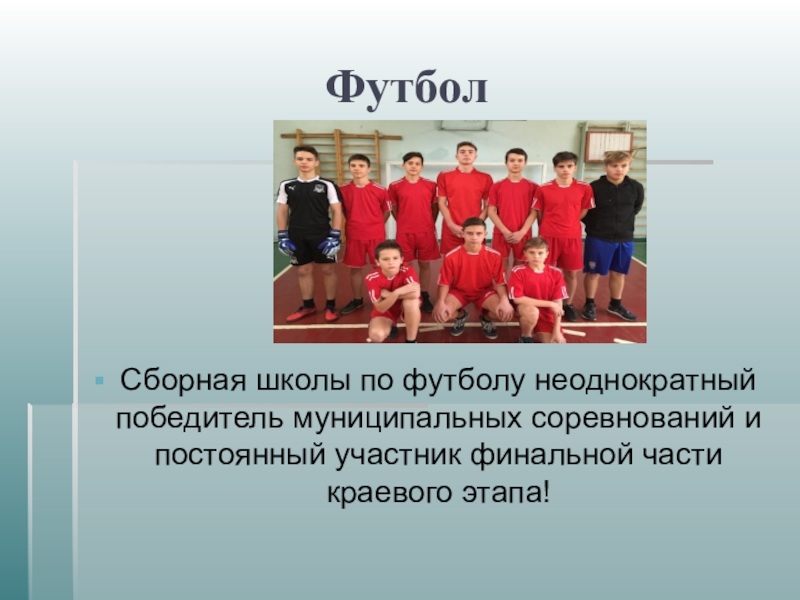 Футбол

Сборная школы по футболу неоднократный победитель муниципальных соревнований и постоянный участник финальной части краевого этапа!